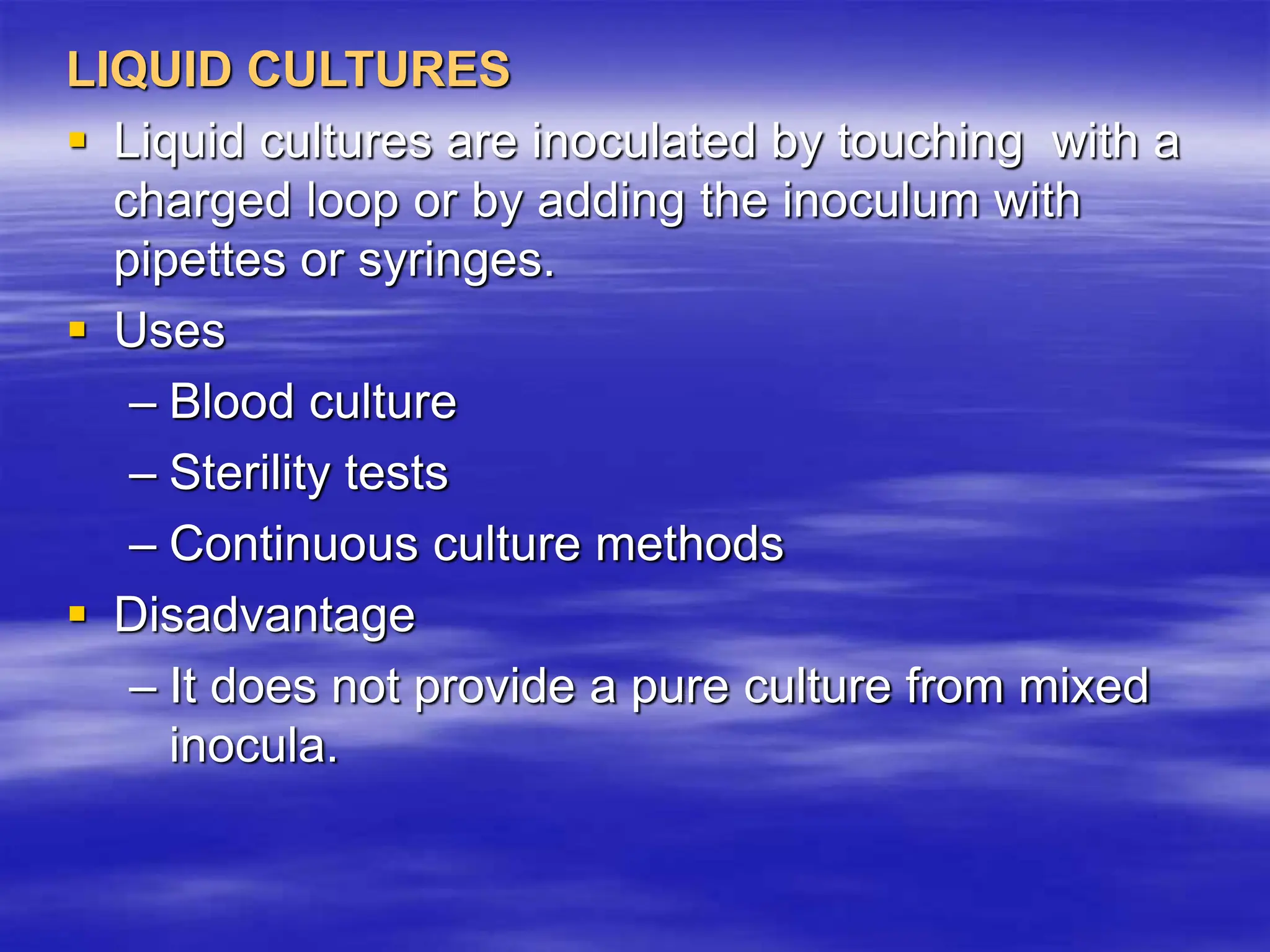 LIQUID CULTURES

▪ Liquid cultures are inoculated by touching with a charged loop or by adding the inoculum with pipettes or syringes.

▪ Uses

– Blood culture

– Sterility tests

– Continuous culture methods

▪ Disadvantage

– It does not provide a pure culture from mixed inocula.